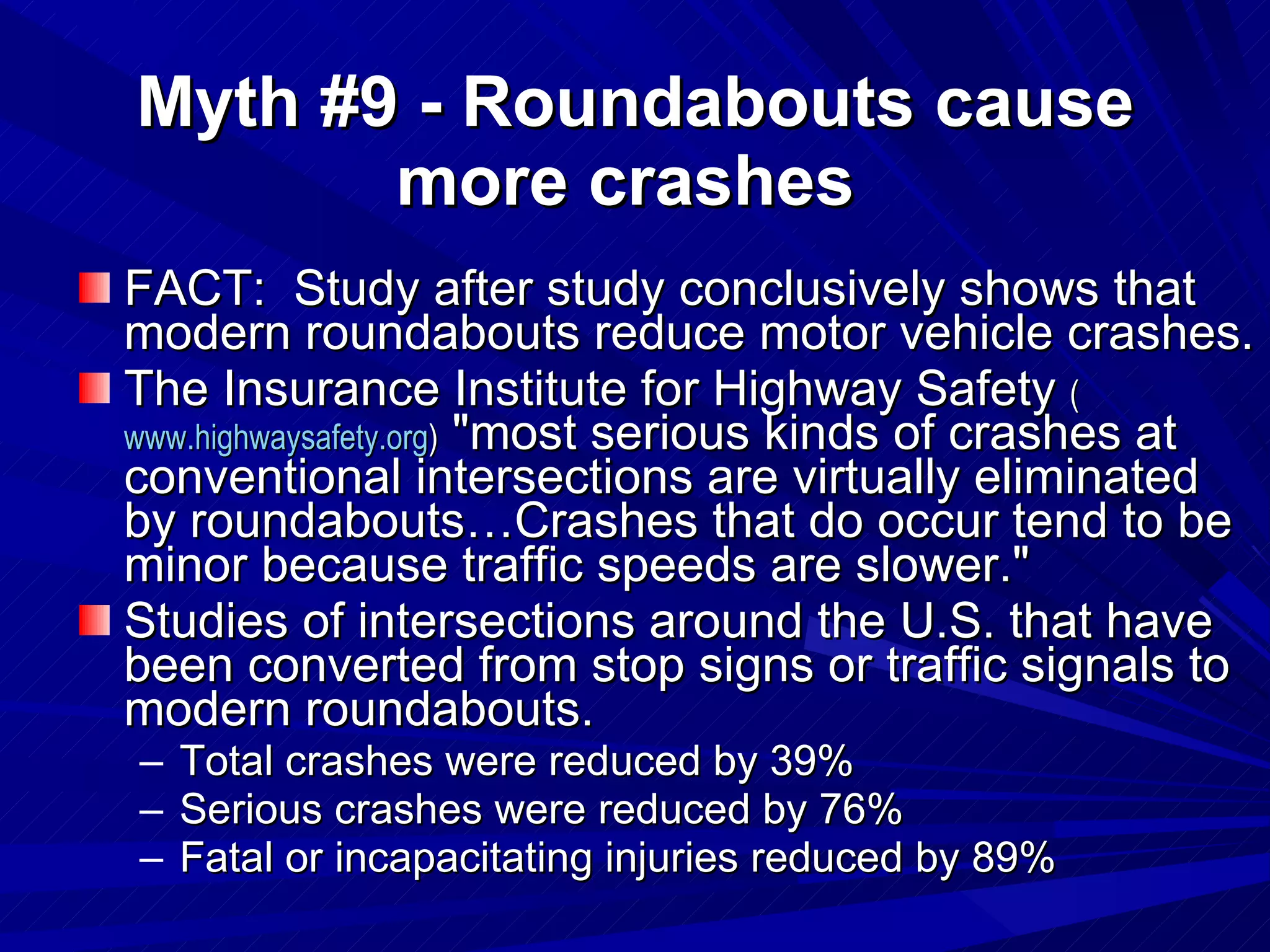 Myth #9 - Roundabouts cause more crashes

FACT: Study after study conclusively shows that modern roundabouts reduce motor vehicle crashes.

The Insurance Institute for Highway Safety ( www.highwaysafety.org) "most serious kinds of crashes at conventional intersections are virtually eliminated by roundabouts…Crashes that do occur tend to be minor because traffic speeds are slower."

Studies of intersections around the U.S. that have been converted from stop signs or traffic signals to modern roundabouts.

– Total crashes were reduced by 39%
– Serious crashes were reduced by 76%
– Fatal or incapacitating injuries reduced by 89%